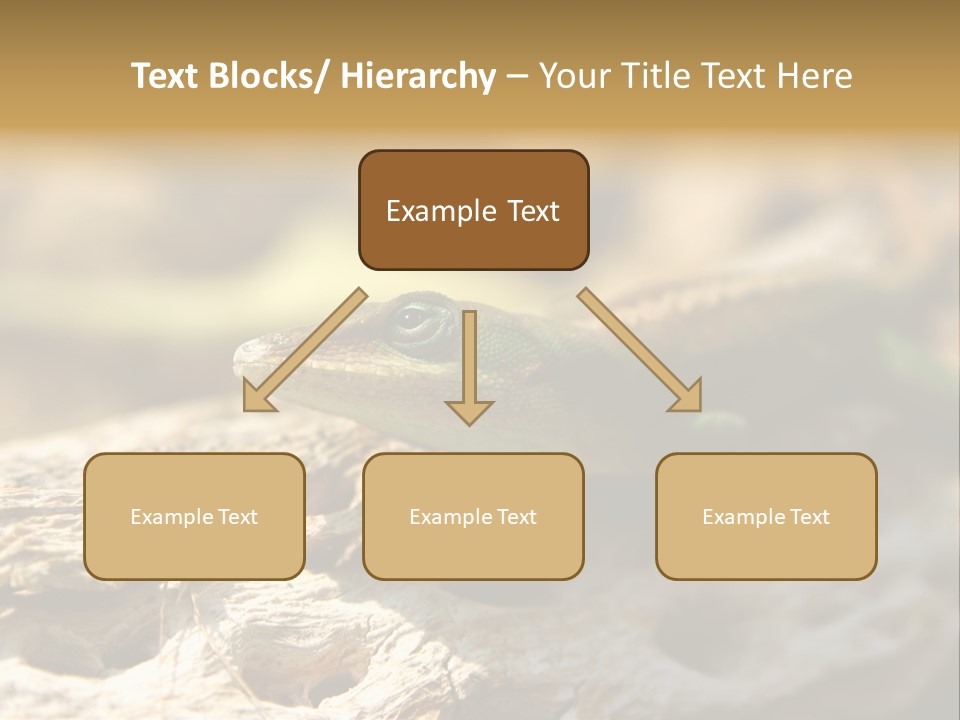 Text Blocks/ Hierarchy – Your Title Text Here

Example Text

Example Text

Example Text

Example Text